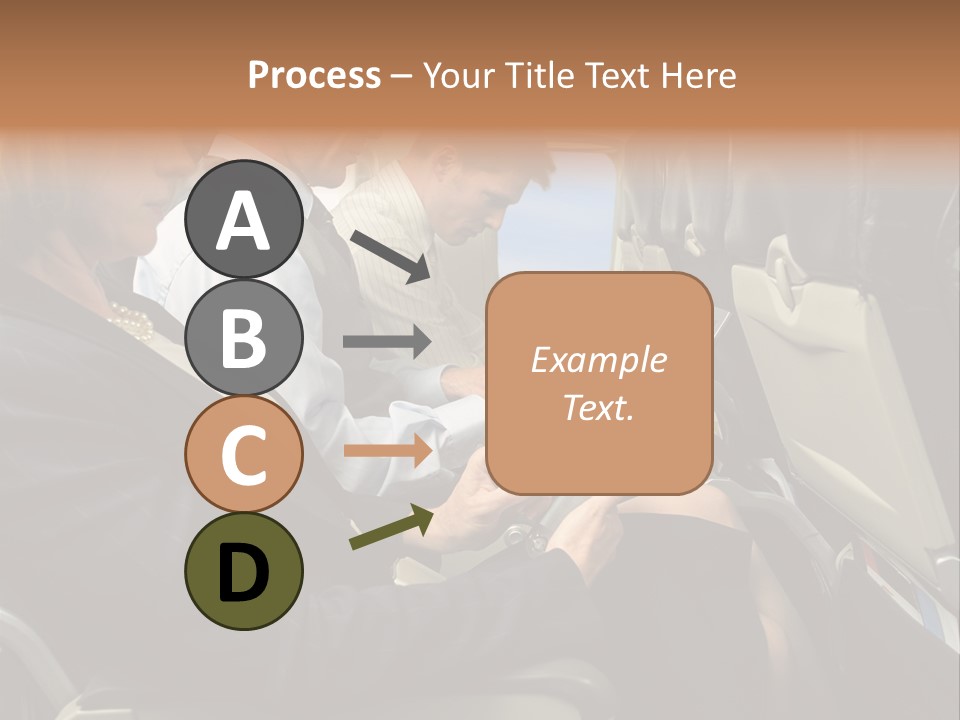 Process – Your Title Text Here

A

B

C

D

Example Text.